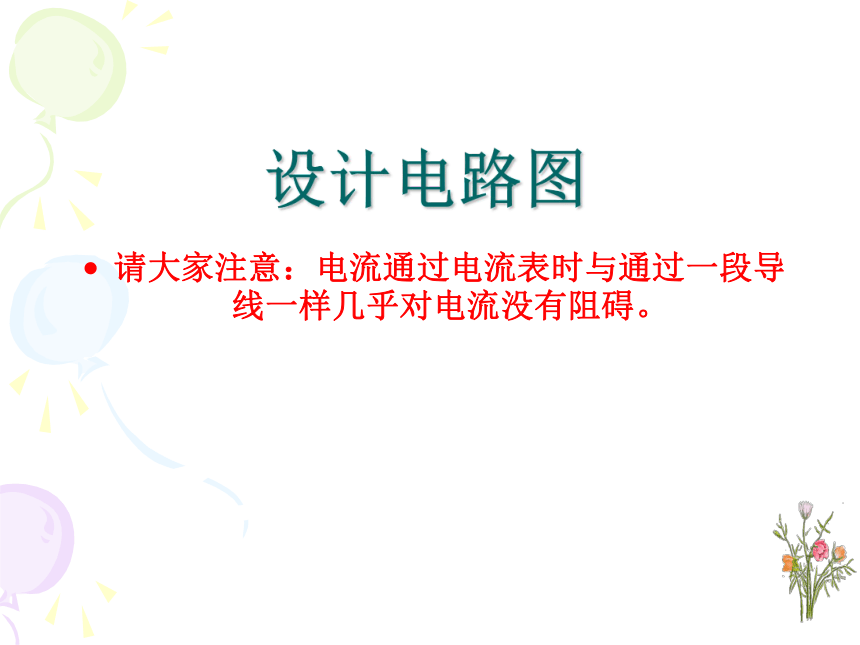 设计电路图

• 请大家注意：电流通过电流表时与通过一段导线一样几乎对电流没有阻碍。